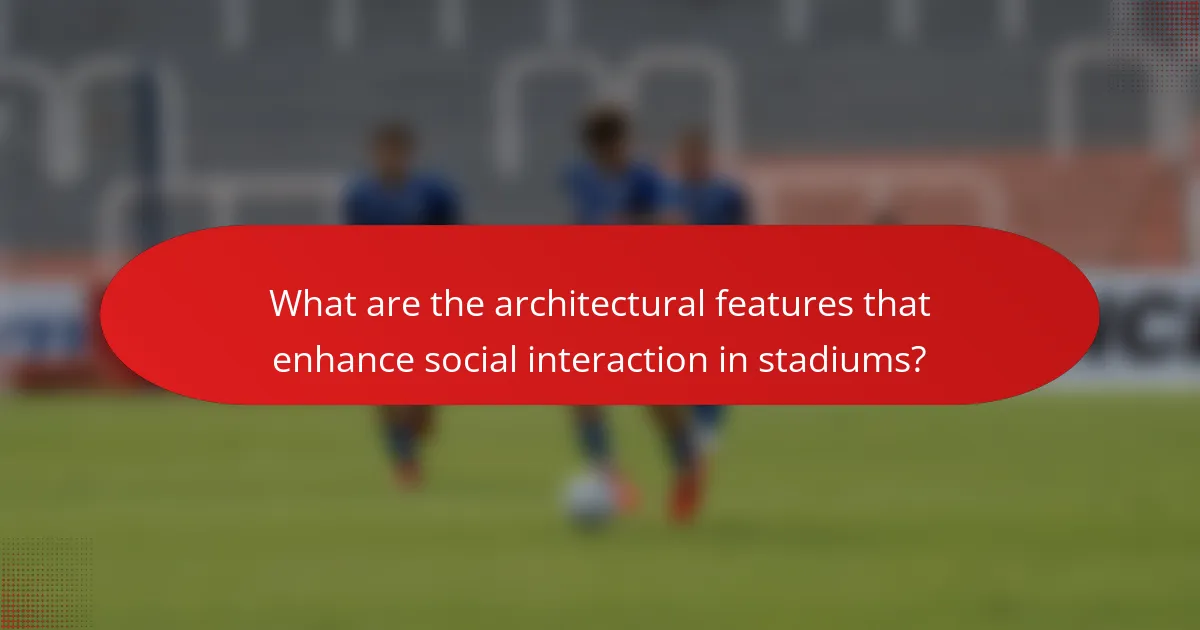 What are the architectural features that enhance social interaction in stadiums?